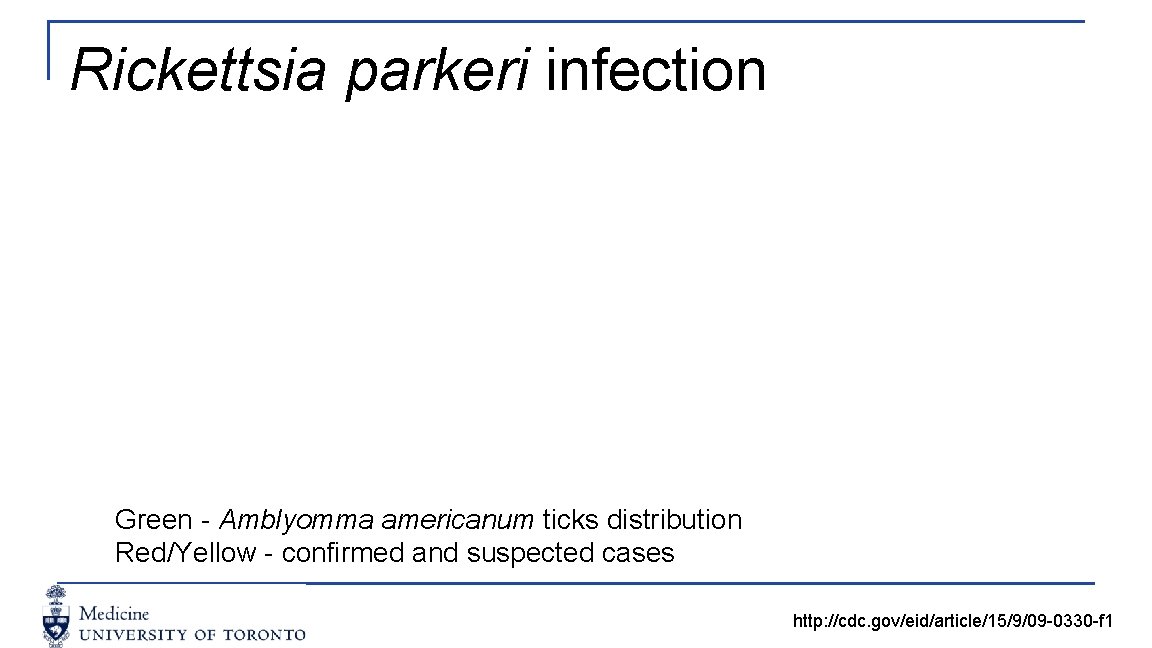 Rickettsia parkeri infection

Green - Amblyomma americanum ticks distribution
Red/Yellow - confirmed and suspected cases

Medicine
UNIVERSITY OF TORONTO

http://cdc.gov/eid/article/15/9/09-0330-f1